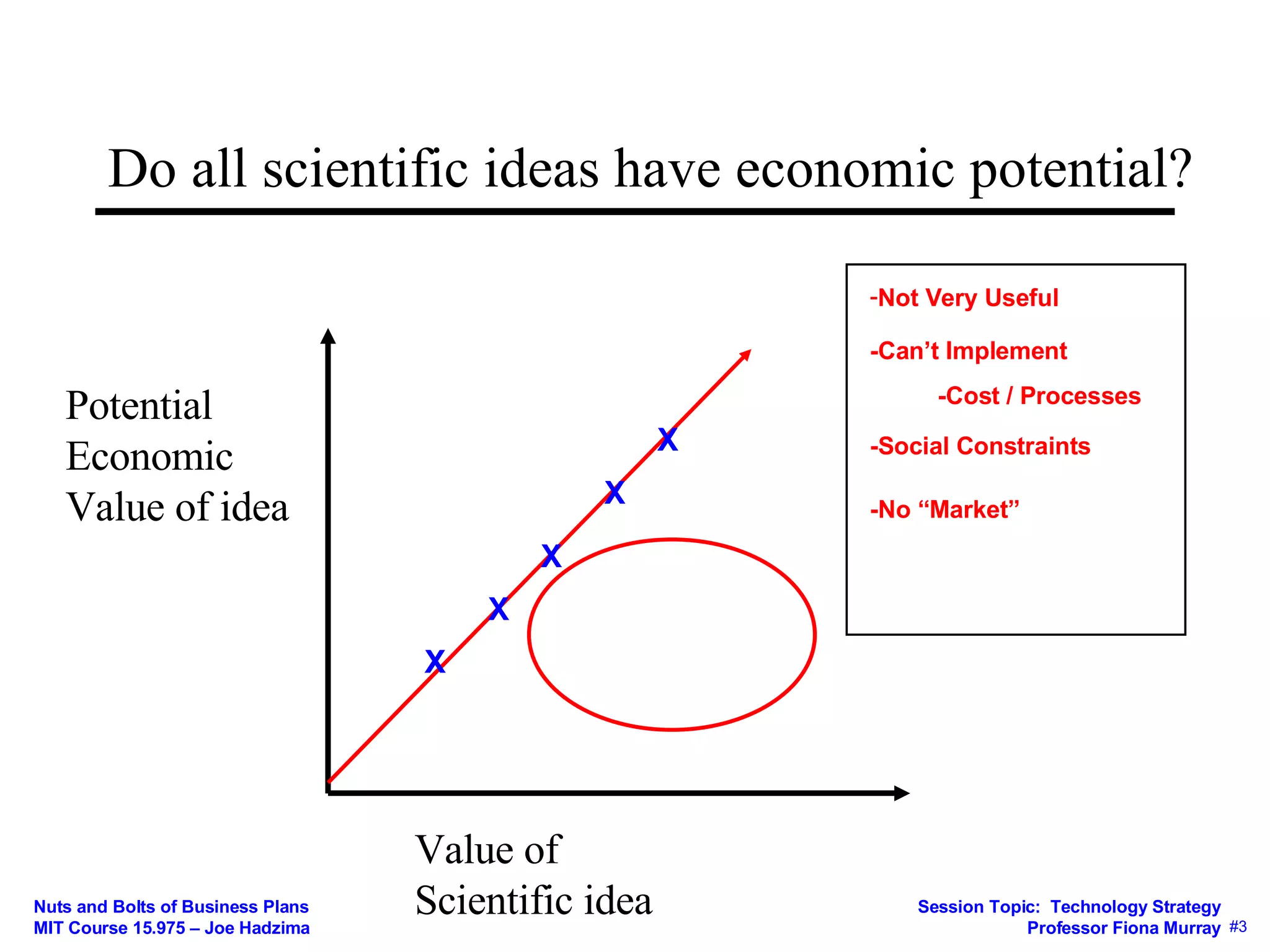 Do all scientific ideas have economic potential?

Potential Economic Value of idea

X
X
X
X
X

-Not Very Useful

-Can't Implement

-Cost / Processes

-Social Constraints

-No "Market"

Value of Scientific idea

Nuts and Bolts of Business Plans
MIT Course 15.975 – Joe Hadzima

Session Topic: Technology Strategy
Professor Fiona Murray

#3